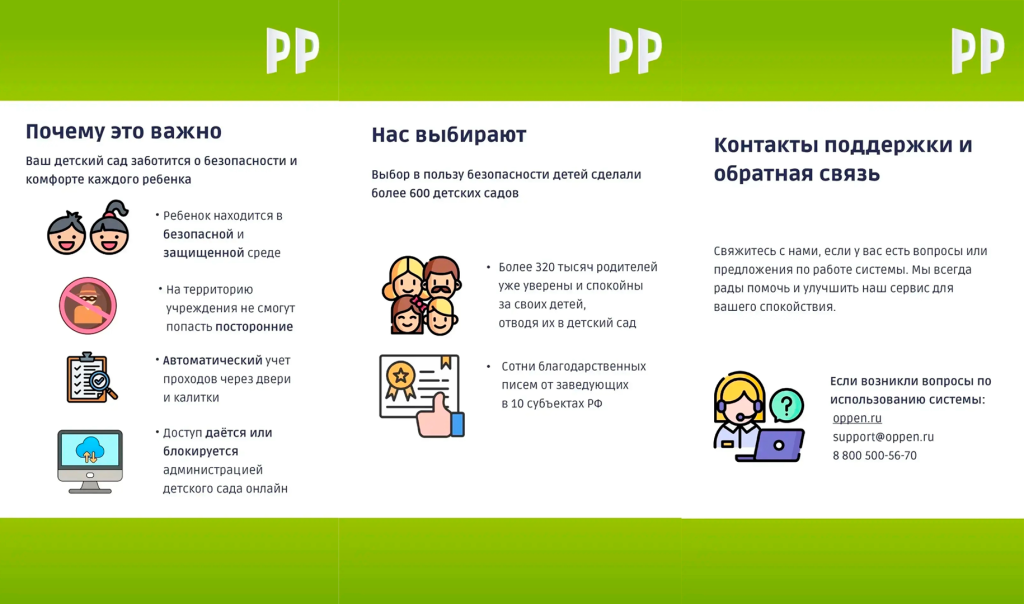 PP

Почему это важно

Ваш детский сад заботится о безопасности и комфорте каждого ребенка

• Ребенок находится в безопасной и защищенной среде

• На территорию учреждения не смогут попасть посторонние

• Автоматический учет проходов через двери и калитки

• Доступ даётся или блокируется администрацией детского сада онлайн

PP

Нас выбирают

Выбор в пользу безопасности детей сделали более 600 детских садов

• Более 320 тысяч родителей уже уверены и спокойны за своих детей, отводя их в детский сад

• Сотни благодарственных писем от заведующих в 10 субъектах РФ

PP

Контакты поддержки и обратная связь

Свяжитесь с нами, если у вас есть вопросы или предложения по работе системы. Мы всегда рады помочь и улучшить наш сервис для вашего спокойствия.

Если возникли вопросы по использованию системы:
oppen.ru
support@oppen.ru
8 800 500-56-70